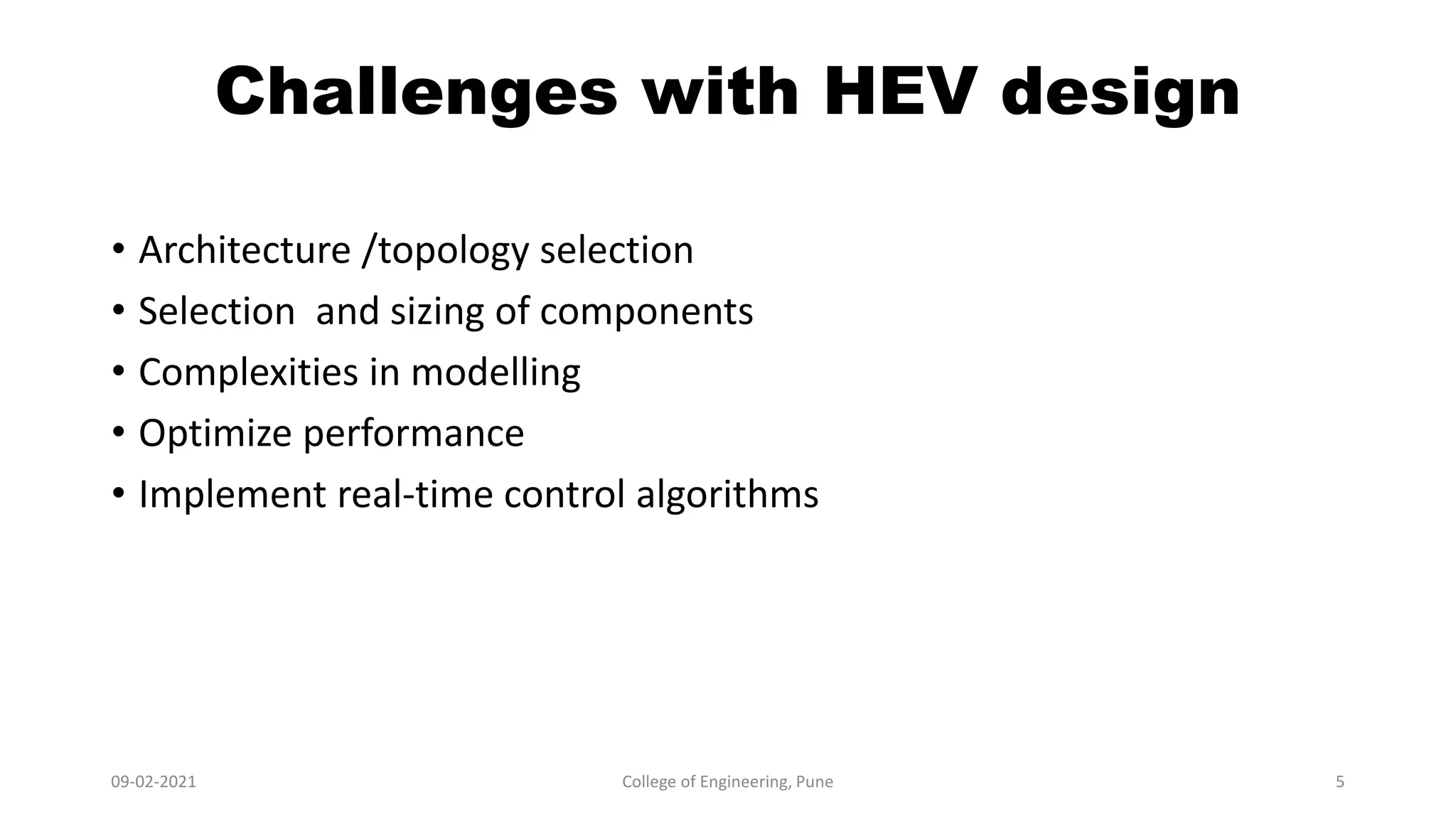 Challenges with HEV design

• Architecture /topology selection
• Selection  and sizing of components
• Complexities in modelling
• Optimize performance
• Implement real-time control algorithms

09-02-2021

College of Engineering, Pune

5